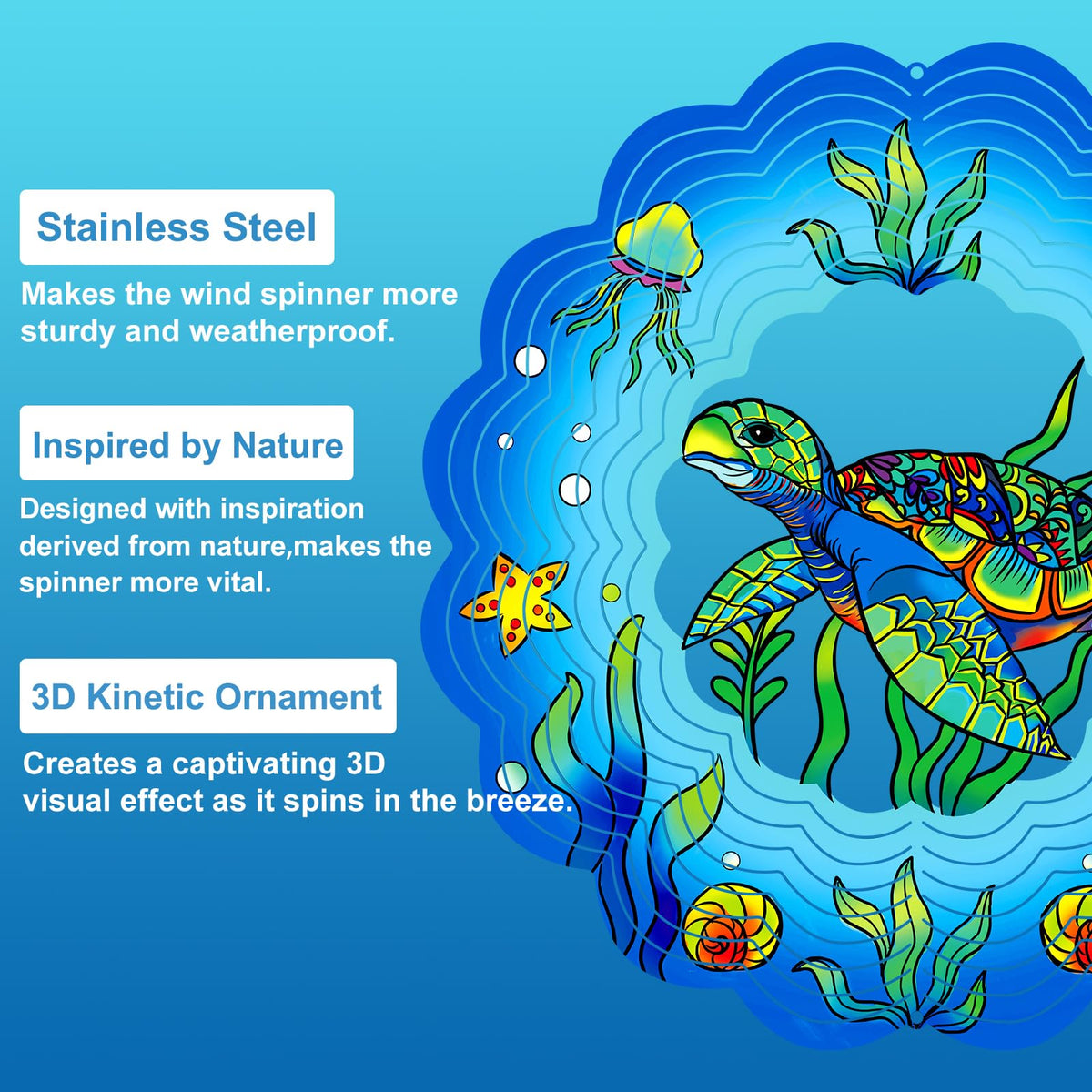 Stainless Steel

Makes the wind spinner more sturdy and weatherproof.

Inspired by Nature

Designed with inspiration derived from nature,makes the spinner more vital.

3D Kinetic Ornament

Creates a captivating 3D visual effect as it spins in the breeze.